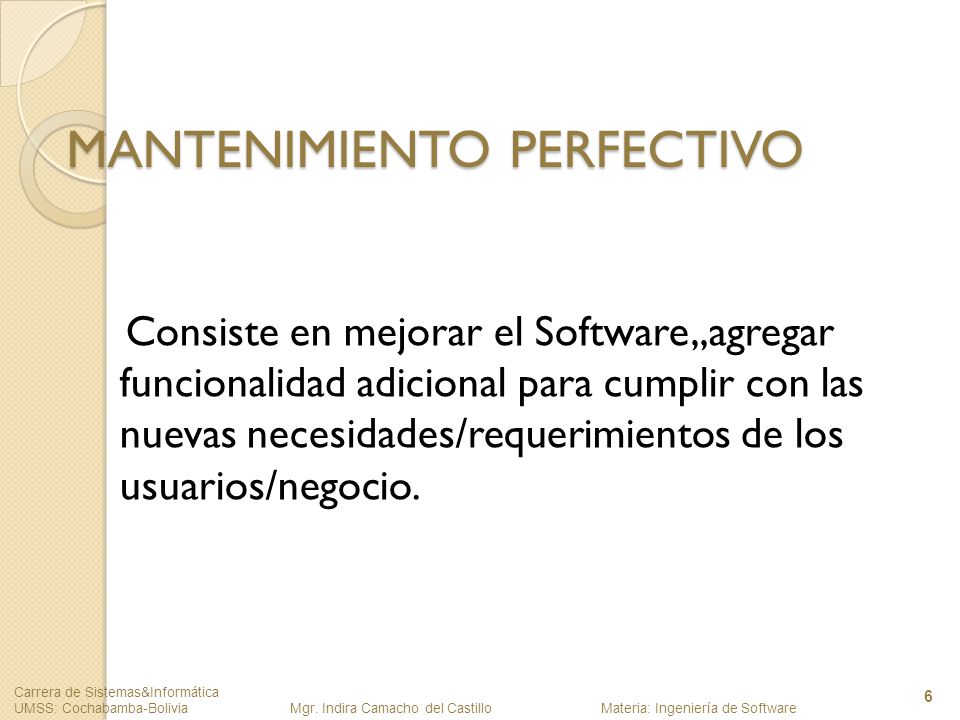 MANTENIMIENTO PERFECTIVO

Consiste en mejorar el Software,,agregar funcionalidad adicional para cumplir con las nuevas necesidades/requerimientos de los usuarios/negocio.

Carrera de Sistemas&Informática
UMSS: Cochabamba-Bolivia

Mgr. Indira Camacho del Castillo

Materia: Ingeniería de Software

6